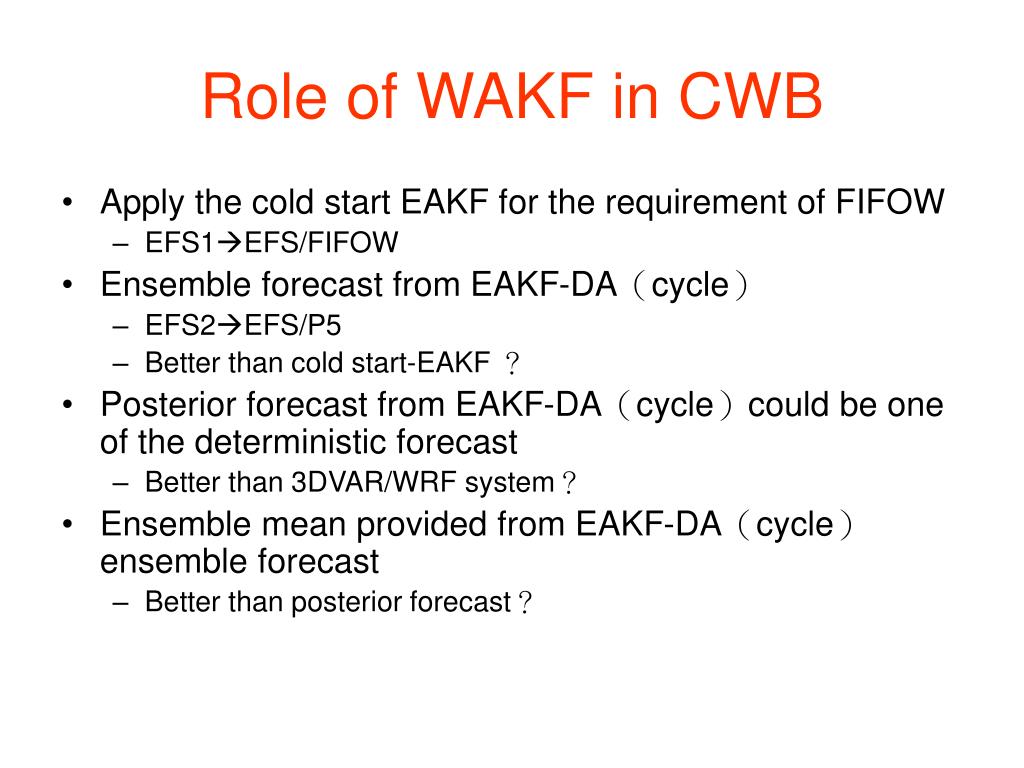 Role of WAKF in CWB

• Apply the cold start EAKF for the requirement of FIFOW
– EFS1→EFS/FIFOW
• Ensemble forecast from EAKF-DA（cycle）
– EFS2→EFS/P5
– Better than cold start-EAKF ？
• Posterior forecast from EAKF-DA（cycle）could be one of the deterministic forecast
– Better than 3DVAR/WRF system？
• Ensemble mean provided from EAKF-DA（cycle）ensemble forecast
– Better than posterior forecast？